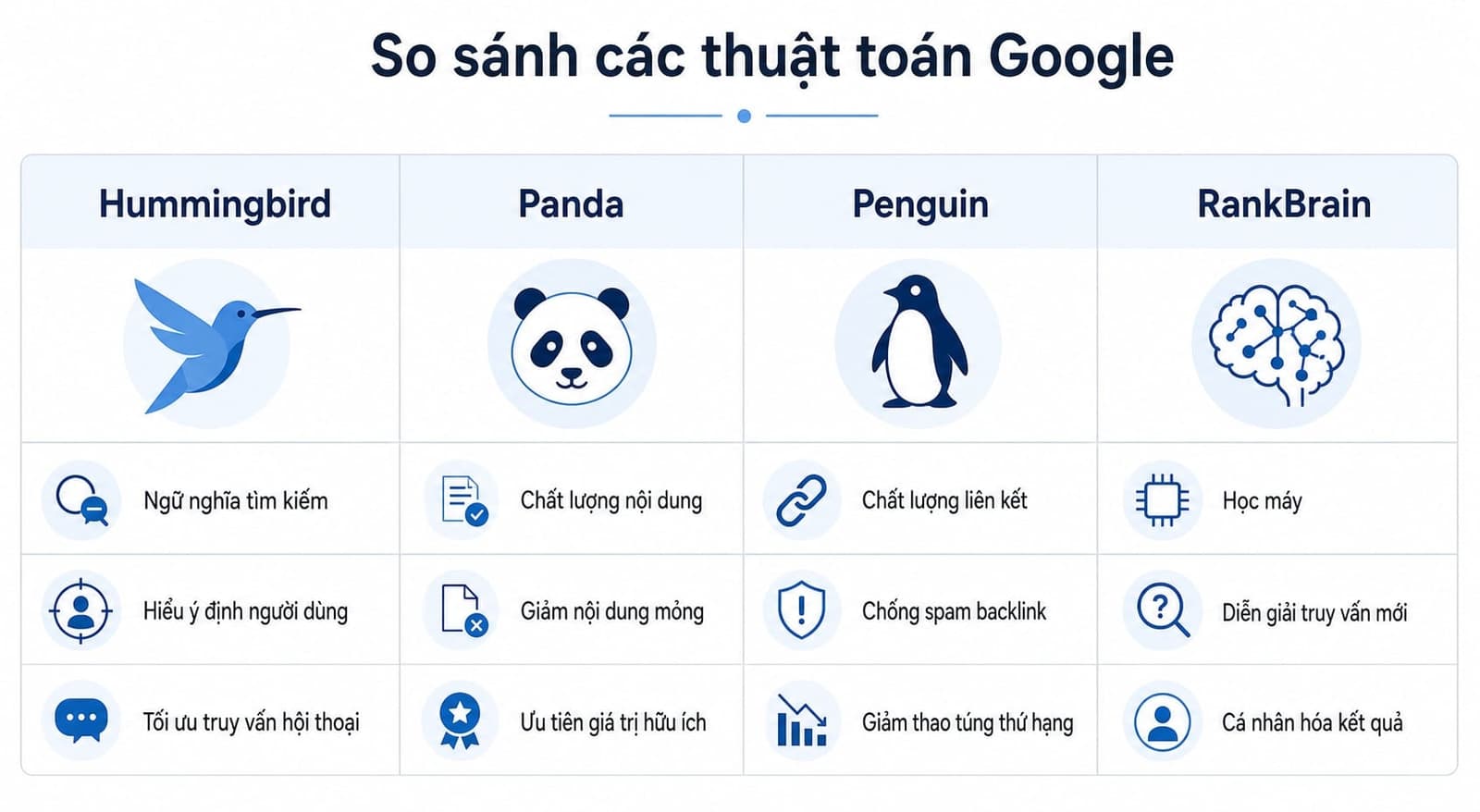 So sánh các thuật toán Google

| Hummingbird | Panda | Penguin | RankBrain |
|---|---|---|---|
| Ngữ nghĩa tìm kiếm | Chất lượng nội dung | Chất lượng liên kết | Học máy |
| Hiểu ý định người dùng | Giảm nội dung mỏng | Chống spam backlink | Diễn giải truy vấn mới |
| Tối ưu truy vấn hội thoại | Ưu tiên giá trị hữu ích | Giảm thao túng thứ hạng | Cá nhân hóa kết quả |